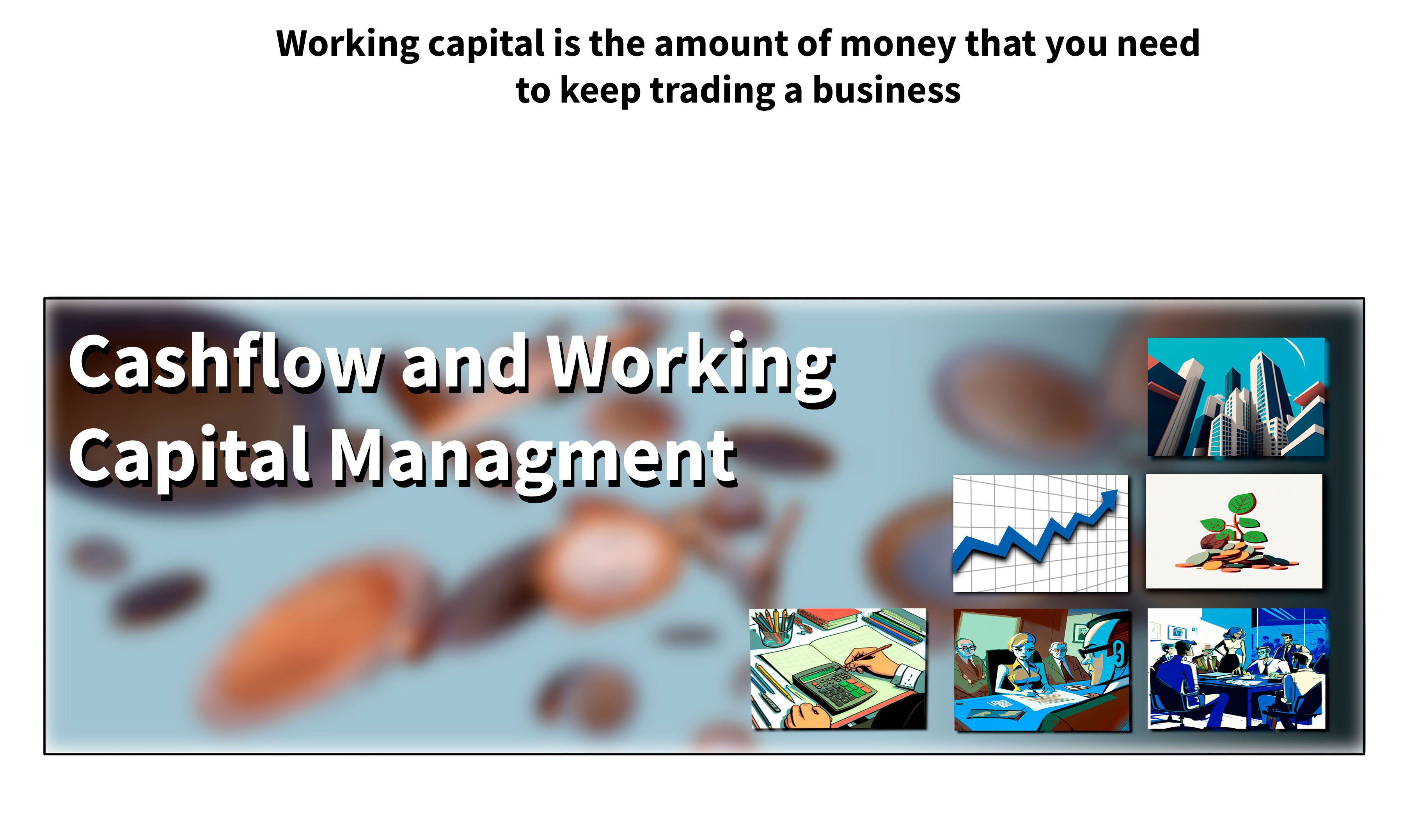 Working capital is the amount of money that you need to keep trading a business

Cashflow and Working Capital Managment